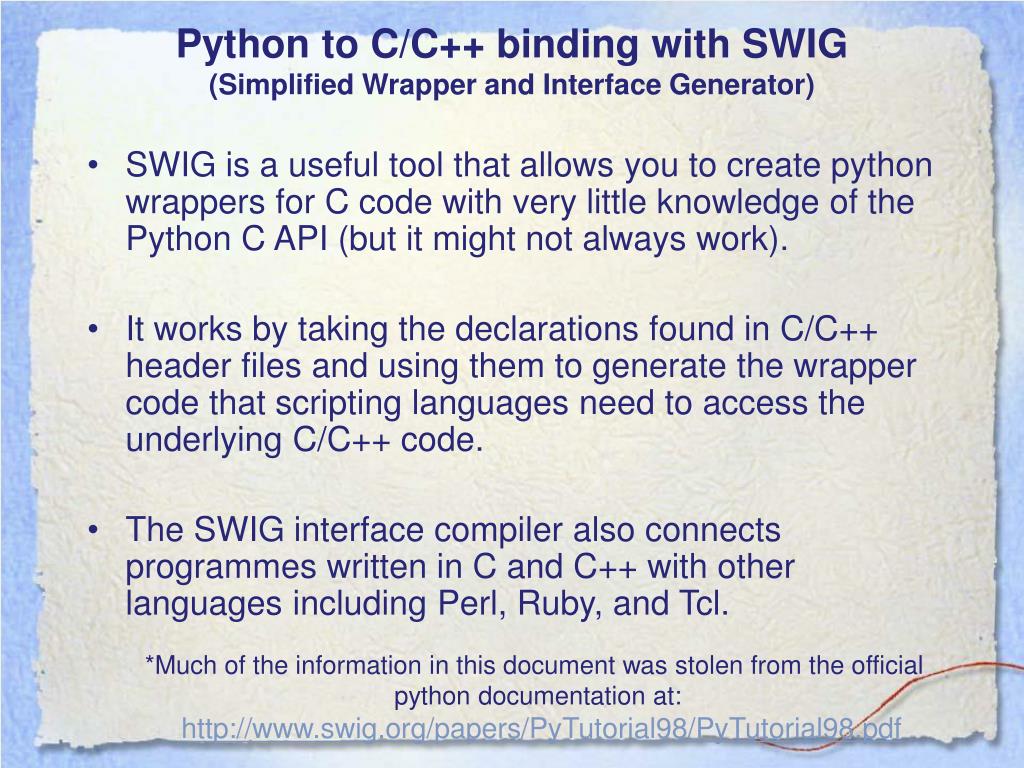 Python to C/C++ binding with SWIG
(Simplified Wrapper and Interface Generator)

• SWIG is a useful tool that allows you to create python wrappers for C code with very little knowledge of the Python C API (but it might not always work).

• It works by taking the declarations found in C/C++ header files and using them to generate the wrapper code that scripting languages need to access the underlying C/C++ code.

• The SWIG interface compiler also connects programmes written in C and C++ with other languages including Perl, Ruby, and Tcl.

*Much of the information in this document was stolen from the official python documentation at:
http://www.swig.org/papers/PyTutorial98/PyTutorial98.pdf